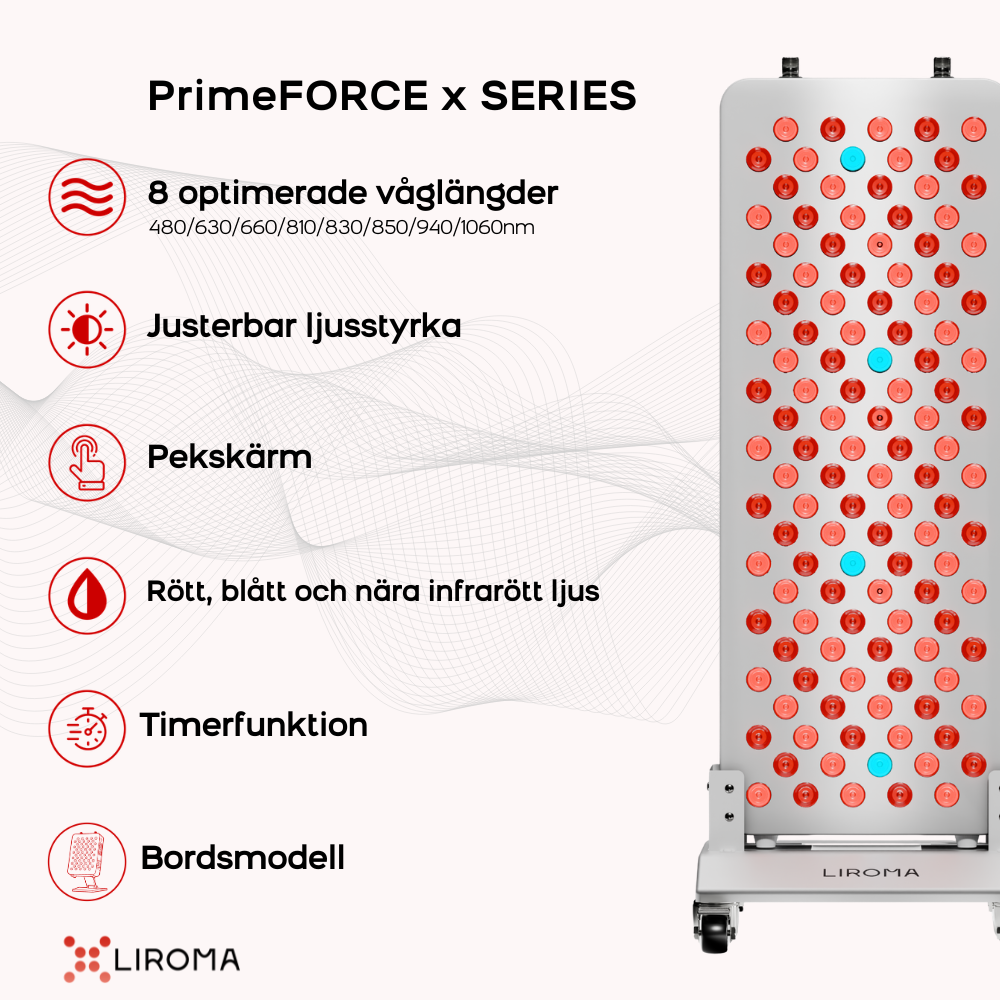 PrimeFORCE x SERIES

8 optimerade våglängder
480/630/660/810/830/850/940/1060nm

Justerbar ljusstyrka

Pekskärm

Rött, blått och nära infrarött ljus

Timerfunktion

Bordsmodell

LIROMA

LIROMA